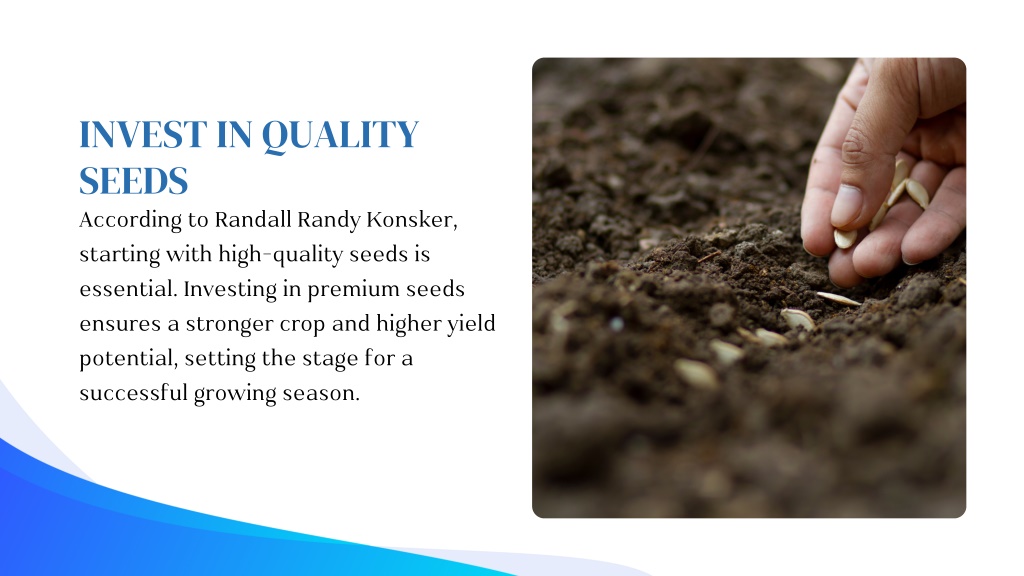 INVEST IN QUALITY SEEDS

According to Randall Randy Konsker, starting with high-quality seeds is essential. Investing in premium seeds ensures a stronger crop and higher yield potential, setting the stage for a successful growing season.